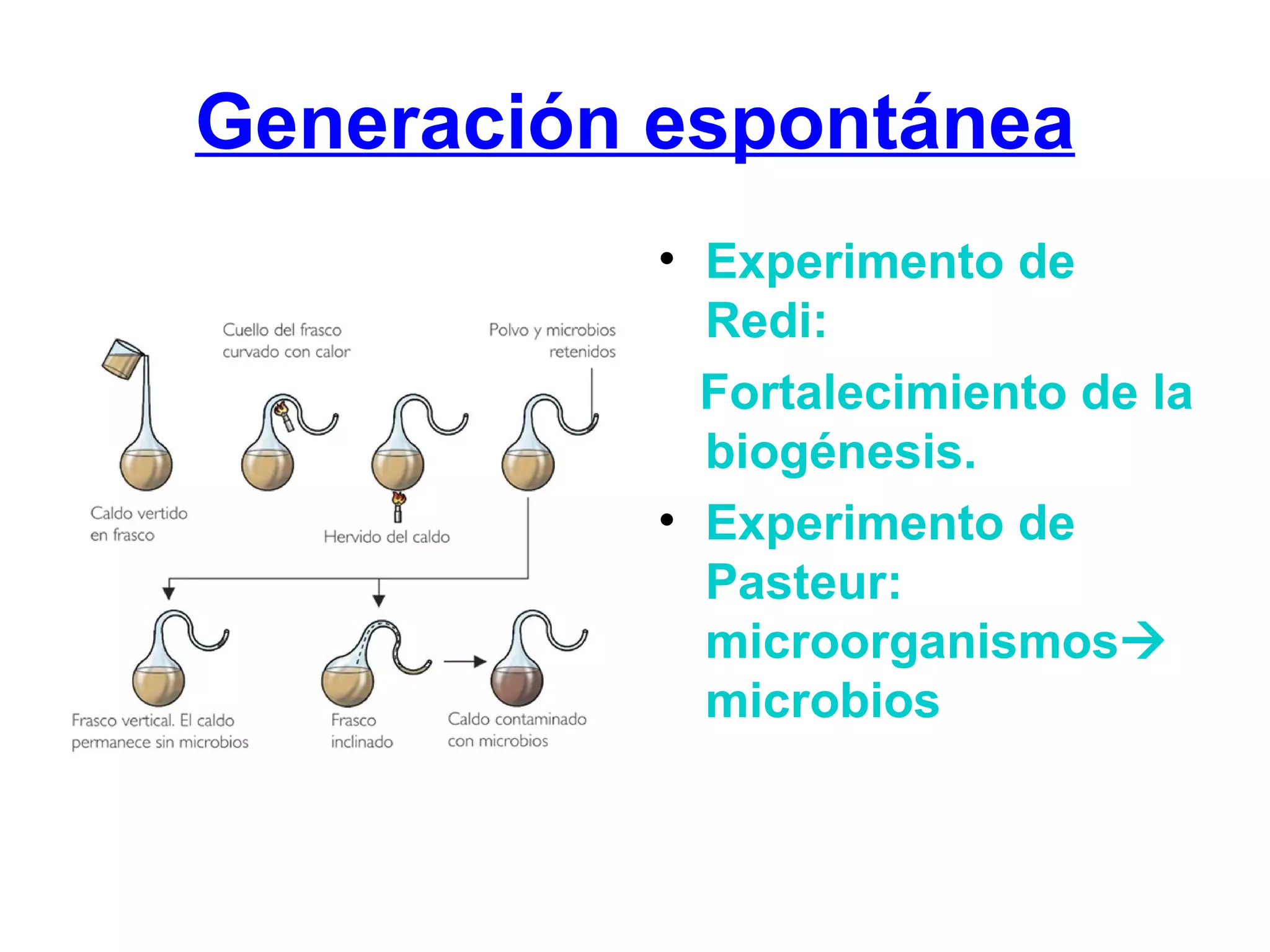 Generación espontánea

Cuello del frasco curvado con calor

Polvo y microbios retenidos

Caldo vertido en frasco

Hervido del caldo

Frasco vertical. El caldo permanece sin microbios

Frasco inclinado

Caldo contaminado con microbios

• Experimento de Redi:

Fortalecimiento de la biogénesis.

• Experimento de Pasteur: microorganismos→ microbios